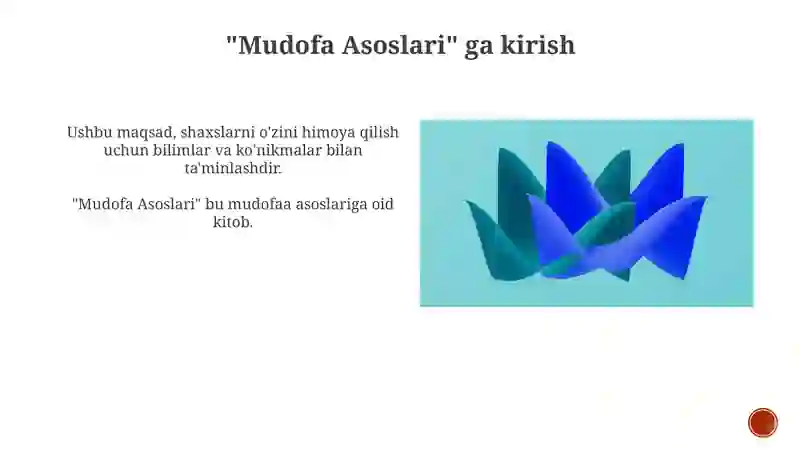 "Mudofa Asoslari" ga kirish

Ushbu maqsad, shaxslarni o'zini himoya qilish uchun bilimlar va ko'nikmalar bilan ta'minlashdir.

"Mudofa Asoslari" bu mudofaa asoslariga oid kitob.